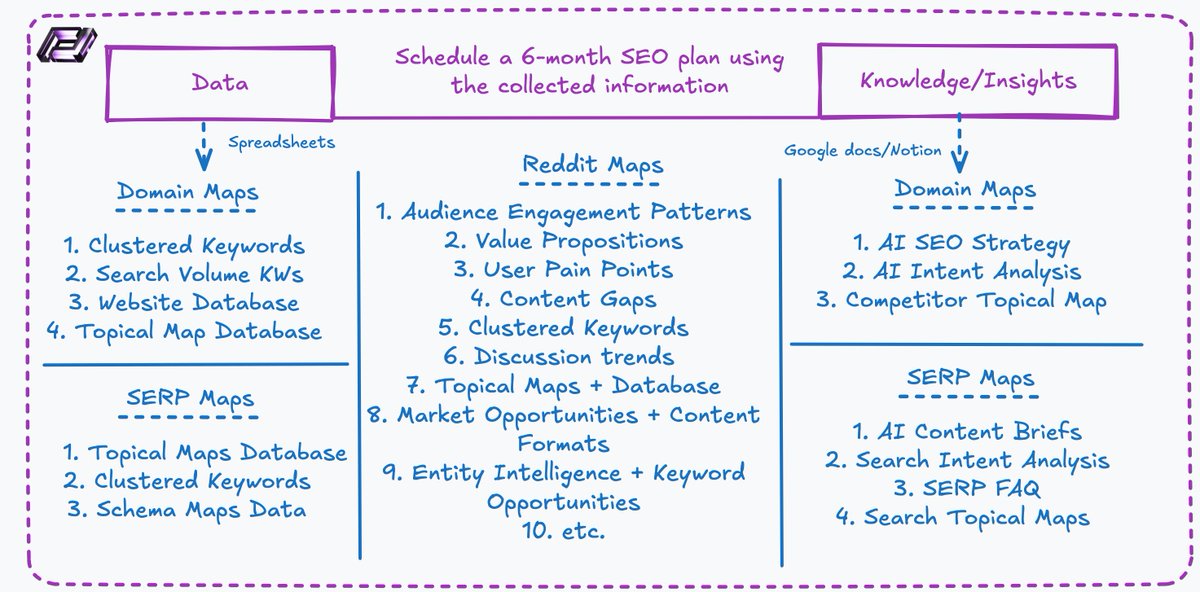 Data

Schedule a 6-month SEO plan using the collected information

Knowledge/Insights

Spreadsheets

Domain Maps

1. Clustered Keywords
2. Search Volume KWs
3. Website Database
4. Topical Map Database

SERP Maps

1. Topical Maps Database
2. Clustered Keywords
3. Schema Maps Data

Reddit Maps

1. Audience Engagement Patterns
2. Value Propositions
3. User Pain Points
4. Content Gaps
5. Clustered Keywords
6. Discussion trends
7. Topical Maps + Database
8. Market Opportunities + Content Formats
9. Entity Intelligence + Keyword Opportunities
10. etc.

Google docs/Notion

Domain Maps

1. AI SEO Strategy
2. AI Intent Analysis
3. Competitor Topical Map

SERP Maps

1. AI Content Briefs
2. Search Intent Analysis
3. SERP FAQ
4. Search Topical Maps